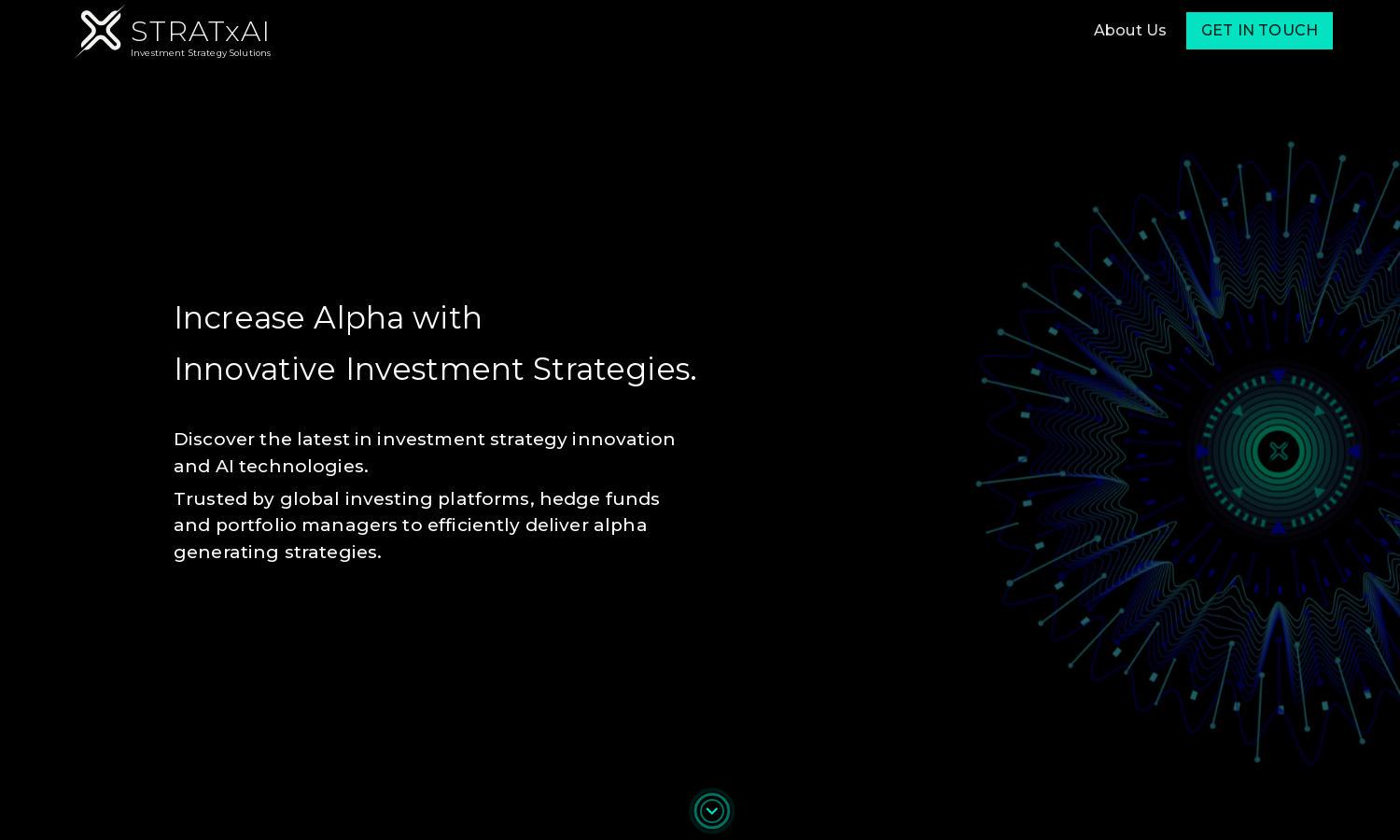 STRATxAI
Investment Strategy Solutions

About Us GET IN TOUCH

Increase Alpha with
Innovative Investment Strategies.

Discover the latest in investment strategy innovation and AI technologies.

Trusted by global investing platforms, hedge funds and portfolio managers to efficiently deliver alpha generating strategies.